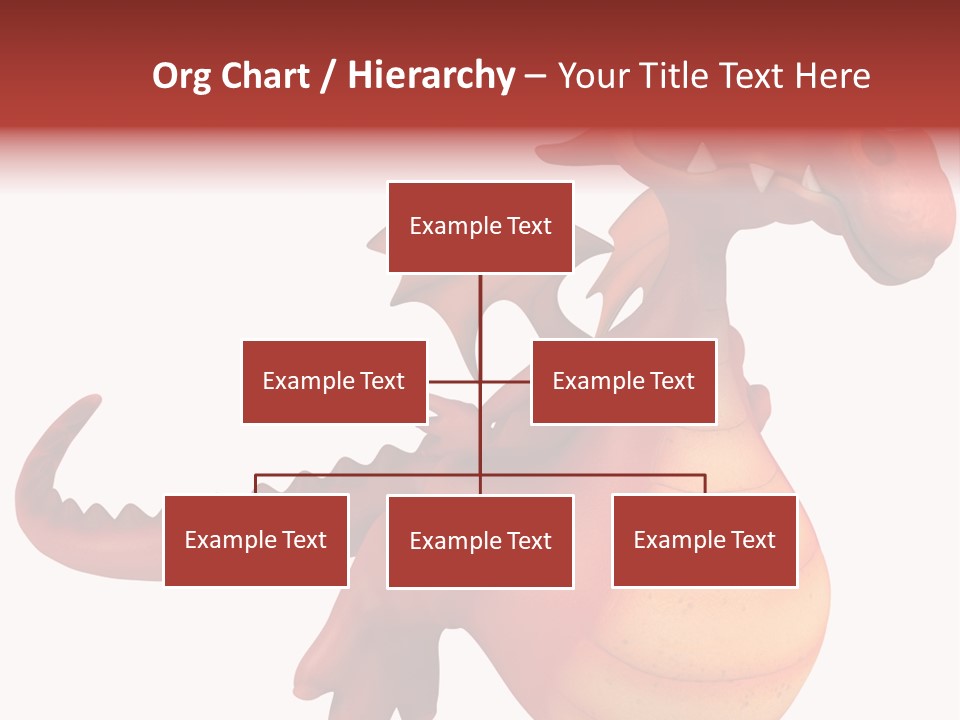 Org Chart / Hierarchy – Your Title Text Here

Example Text

Example Text

Example Text

Example Text

Example Text

Example Text